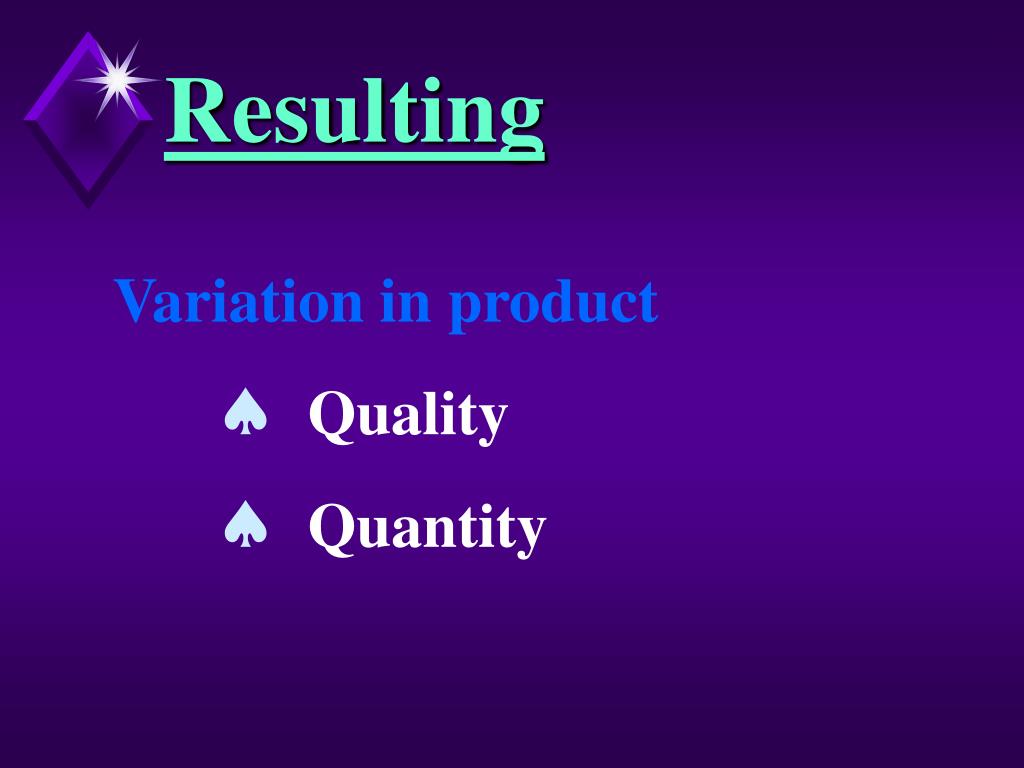 Resulting

Variation in product

♠ Quality

♠ Quantity